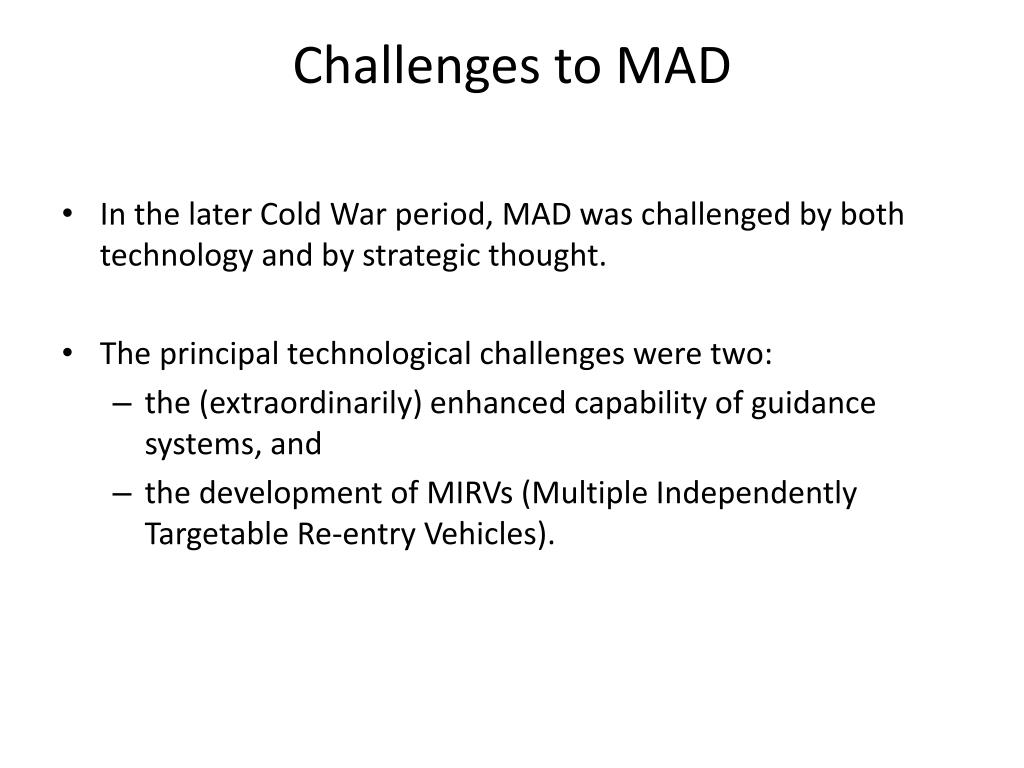 Challenges to MAD

• In the later Cold War period, MAD was challenged by both technology and by strategic thought.

• The principal technological challenges were two:
– the (extraordinarily) enhanced capability of guidance systems, and
– the development of MIRVs (Multiple Independently Targetable Re-entry Vehicles).